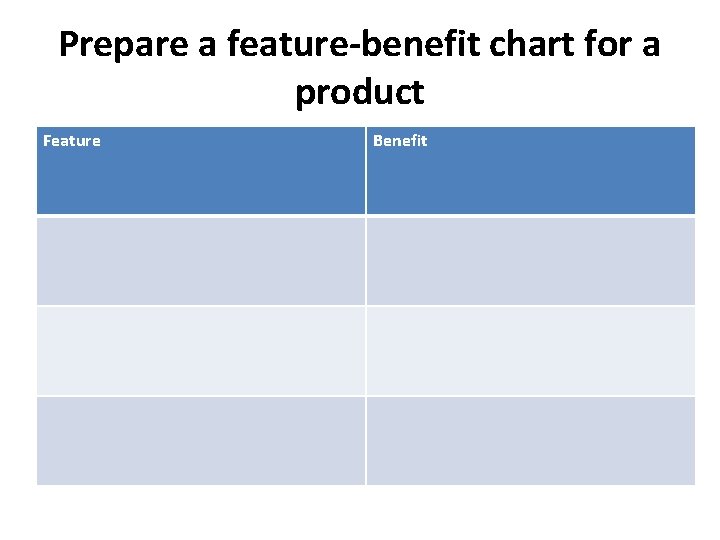 Prepare a feature-benefit chart for a product

| Feature | Benefit |
|---|---|
| | |
| | |
| | |